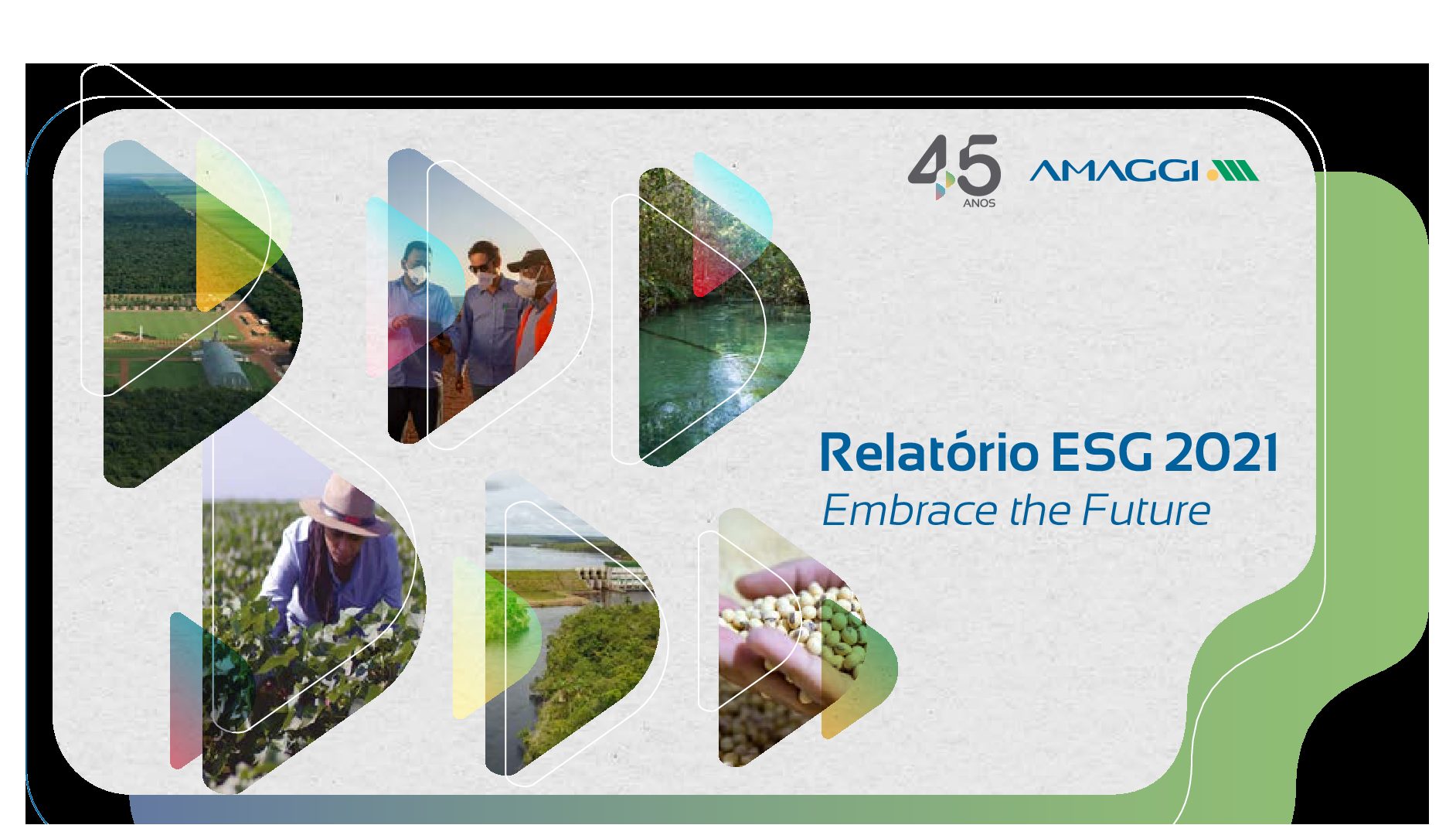 45
ANOS

AMAGGI

Relatório ESG 2021
Embrace the Future